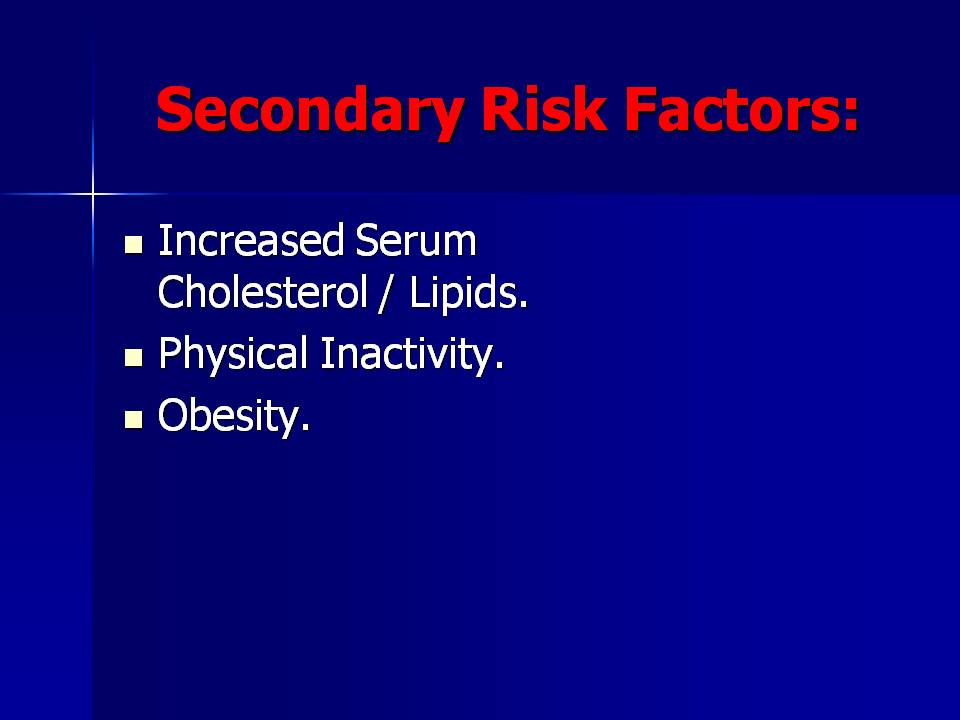 Secondary Risk Factors:

- Increased Serum Cholesterol / Lipids.
- Physical Inactivity.
- Obesity.